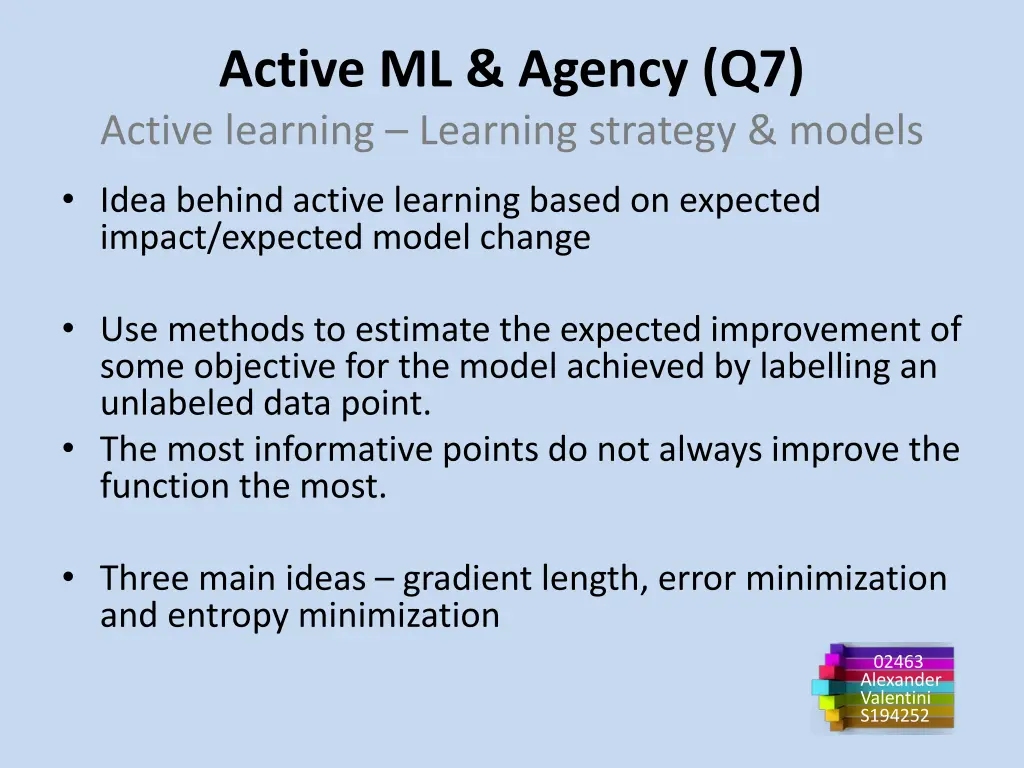 Active ML & Agency (Q7)

Active learning – Learning strategy & models

• Idea behind active learning based on expected impact/expected model change

• Use methods to estimate the expected improvement of some objective for the model achieved by labelling an unlabeled data point.
• The most informative points do not always improve the function the most.

• Three main ideas – gradient length, error minimization and entropy minimization

02463
Alexander
Valentini
S194252